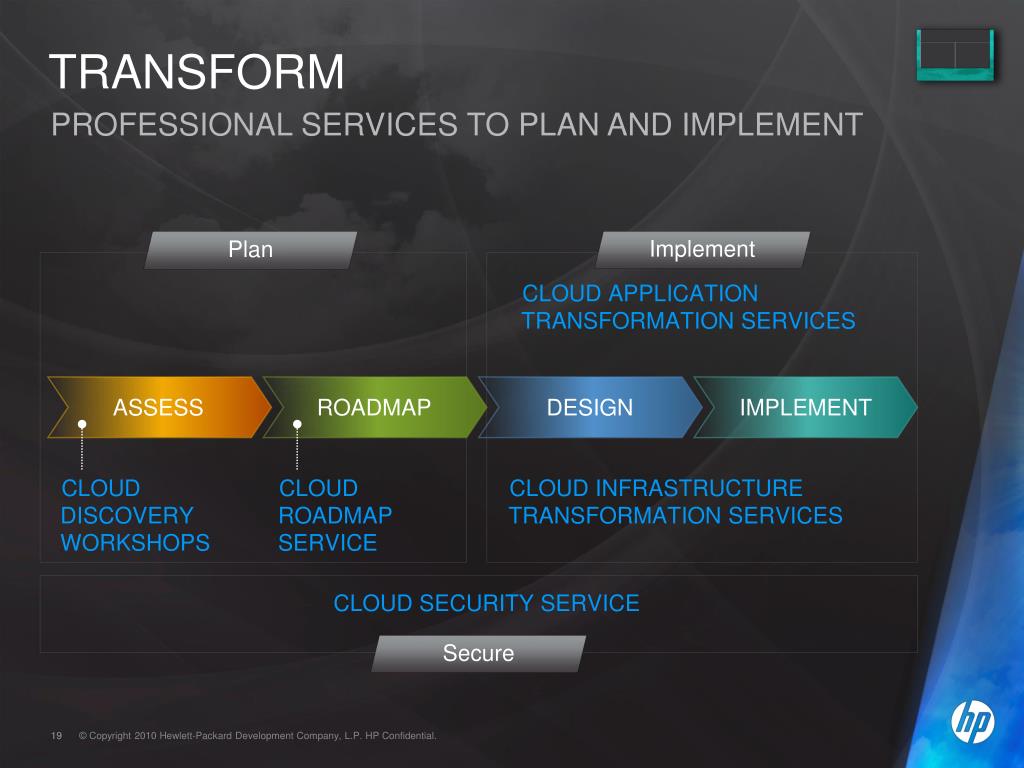 TRANSFORM
PROFESSIONAL SERVICES TO PLAN AND IMPLEMENT

Plan

Implement

CLOUD APPLICATION TRANSFORMATION SERVICES

ASSESS
ROADMAP
DESIGN
IMPLEMENT

CLOUD DISCOVERY WORKSHOPS

CLOUD ROADMAP SERVICE

CLOUD INFRASTRUCTURE TRANSFORMATION SERVICES

CLOUD SECURITY SERVICE

Secure

19 © Copyright 2010 Hewlett-Packard Development Company, L.P. HP Confidential.

hp